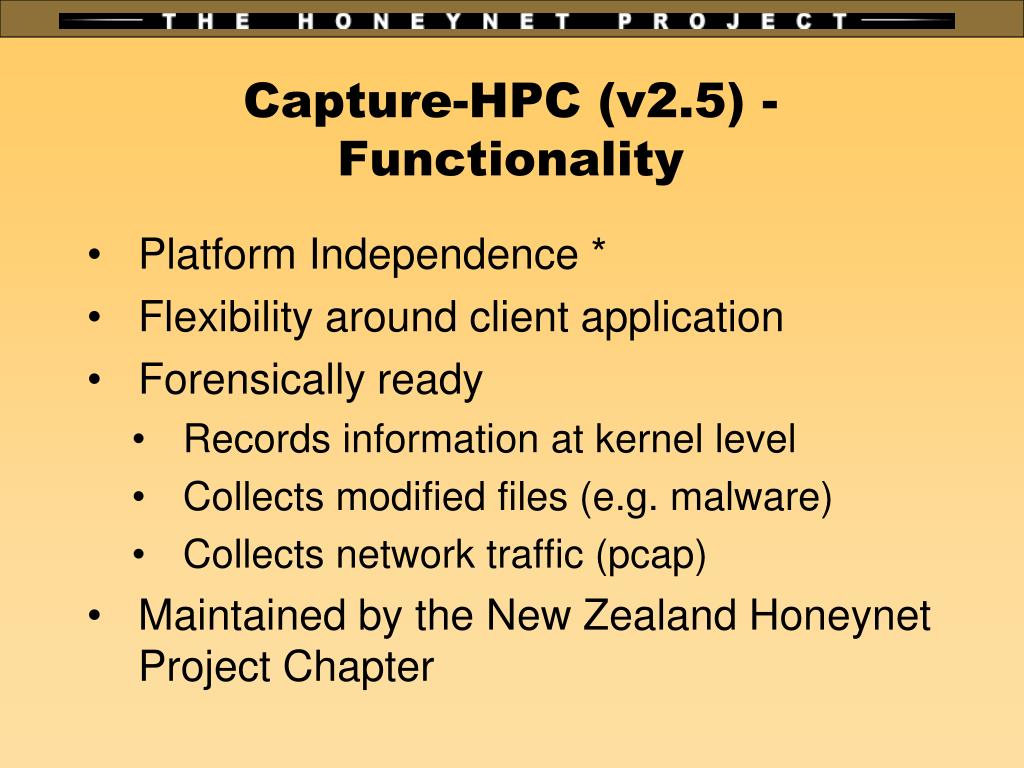 THE HONEYNET PROJECT

Capture-HPC (v2.5) - Functionality

• Platform Independence *
• Flexibility around client application
• Forensically ready
  • Records information at kernel level
  • Collects modified files (e.g. malware)
  • Collects network traffic (pcap)
• Maintained by the New Zealand Honeynet Project Chapter